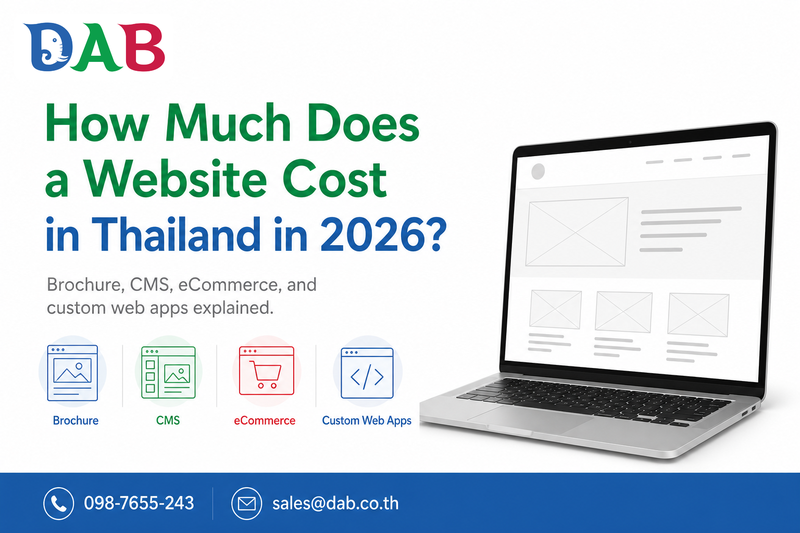 DAB

How Much Does a Website Cost in Thailand in 2026?

Brochure, CMS, eCommerce, and custom web apps explained.

Brochure

CMS

eCommerce

Custom Web Apps

098-7655-243

sales@dab.co.th